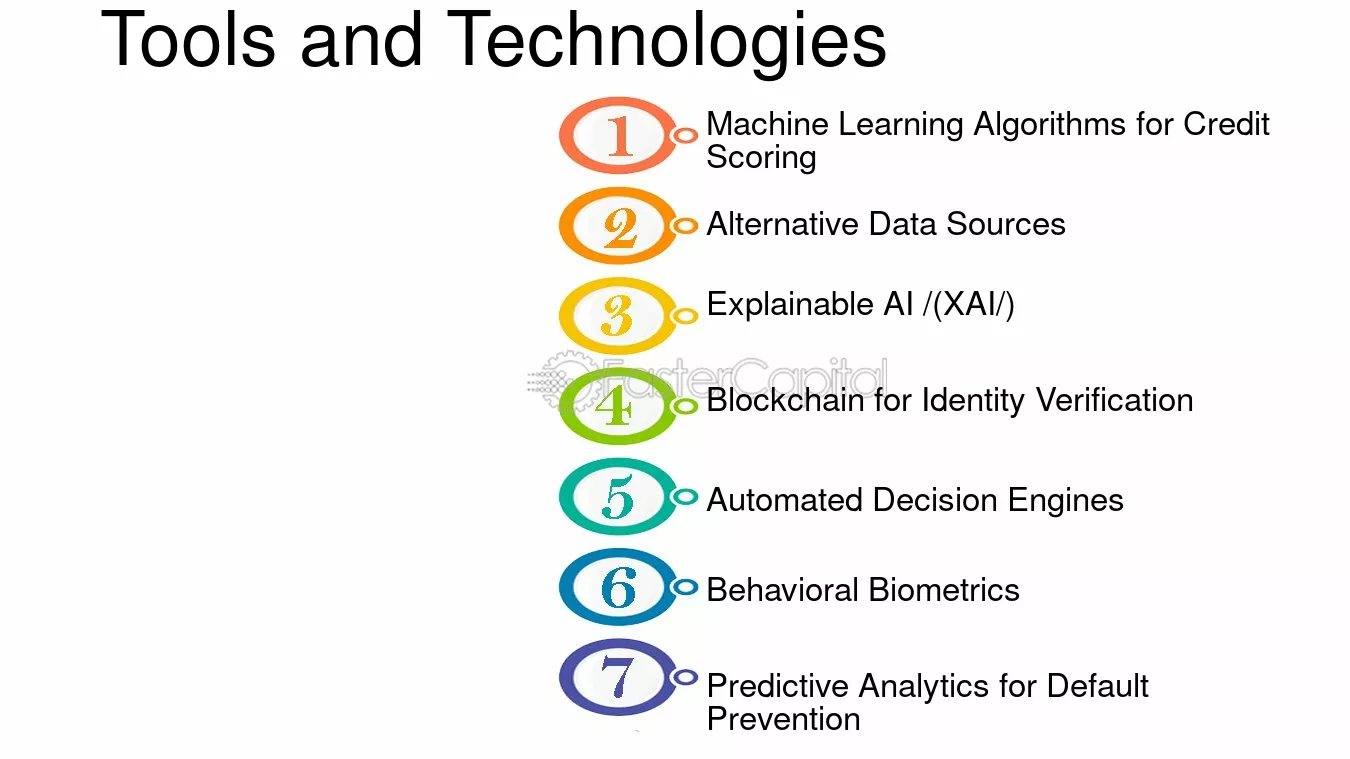 Tools and Technologies

1 Machine Learning Algorithms for Credit Scoring

2 Alternative Data Sources

3 Explainable AI /(XAI/)

FasterCapital

4 Blockchain for Identity Verification

5 Automated Decision Engines

6 Behavioral Biometrics

7 Predictive Analytics for Default Prevention